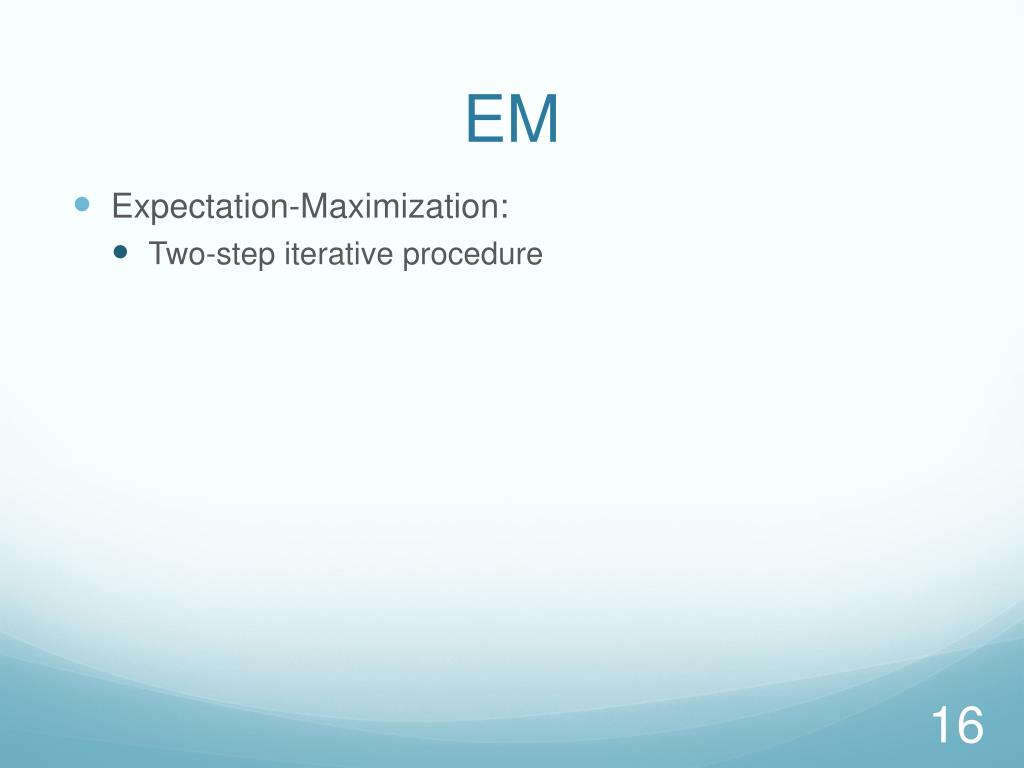 EM

Expectation-Maximization:

Two-step iterative procedure

16